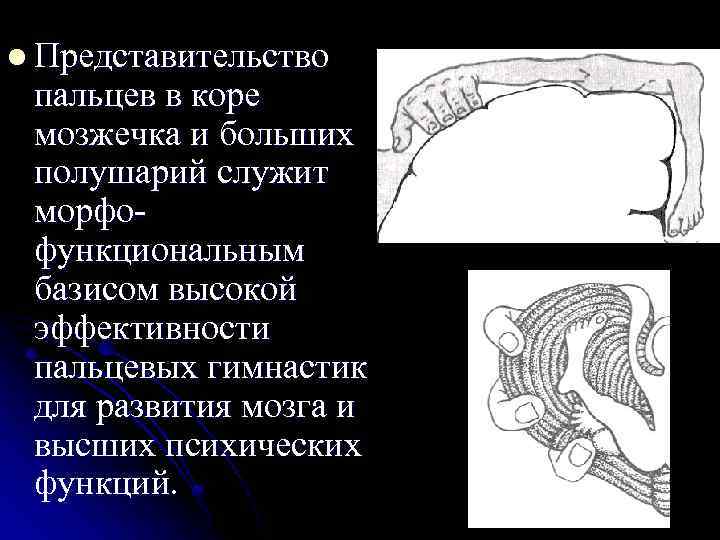 Представительство пальцев в коре мозжечка и больших полушарий служит морфо-функциональным базисом высокой эффективности пальцевых гимнастик для развития мозга и высших психических функций.